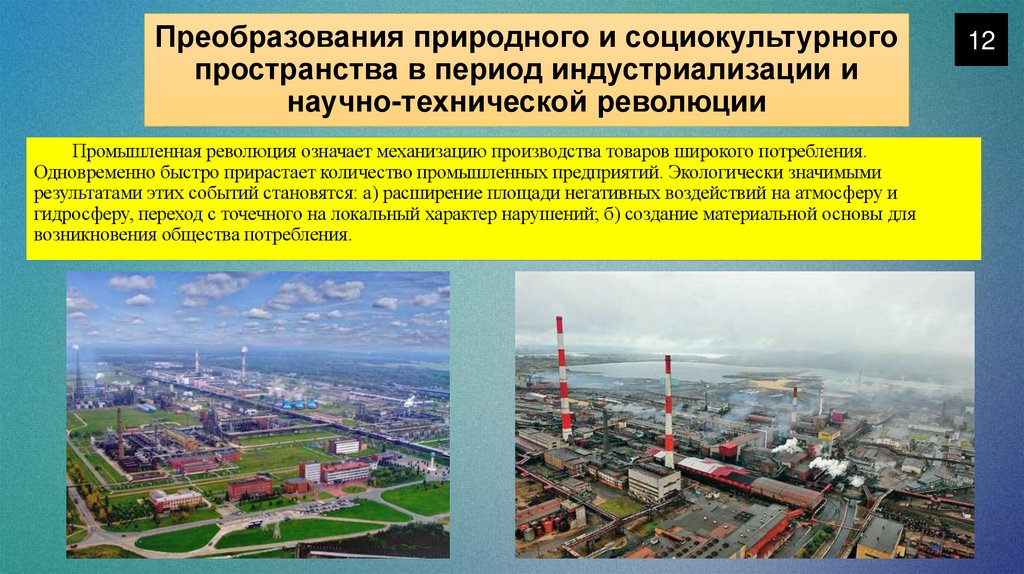 Преобразования природного и социокультурного пространства в период индустриализации и научно-технической революции

12

Промышленная революция означает механизацию производства товаров широкого потребления. Одновременно быстро прирастает количество промышленных предприятий. Экологически значимыми результатами этих событий становятся: а) расширение площади негативных воздействий на атмосферу и гидросферу, переход с точечного на локальный характер нарушений; б) создание материальной основы для возникновения общества потребления.